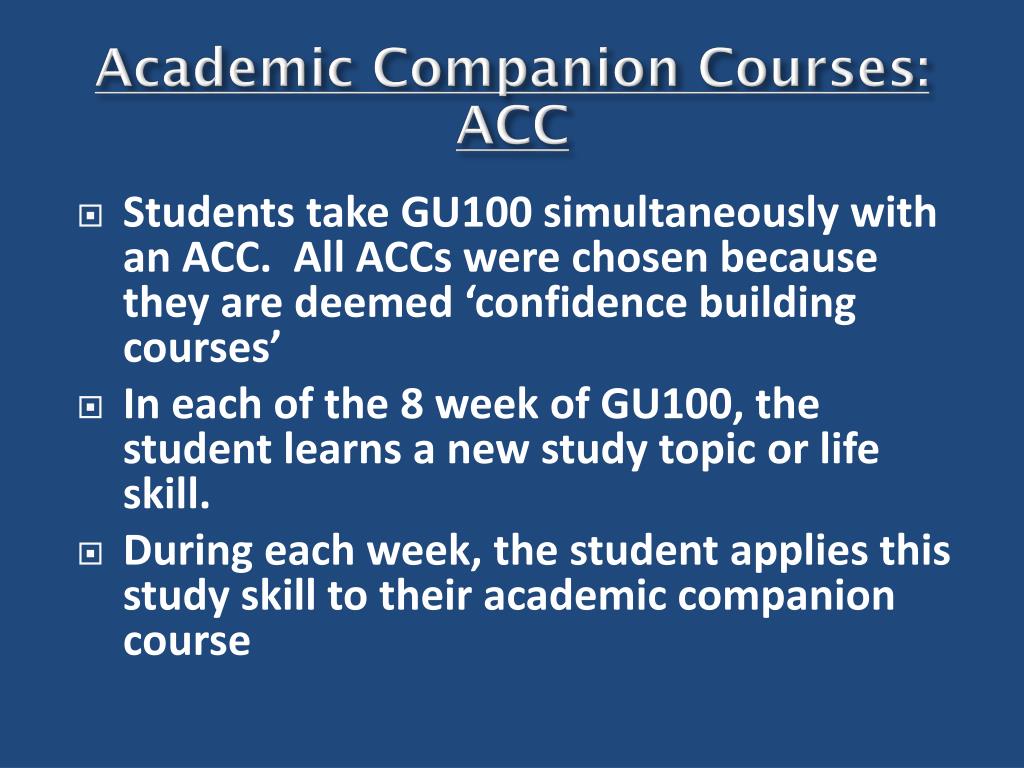 Academic Companion Courses: ACC

Students take GU100 simultaneously with an ACC.  All ACCs were chosen because they are deemed ‘confidence building courses’

In each of the 8 week of GU100, the student learns a new study topic or life skill.

During each week, the student applies this study skill to their academic companion course